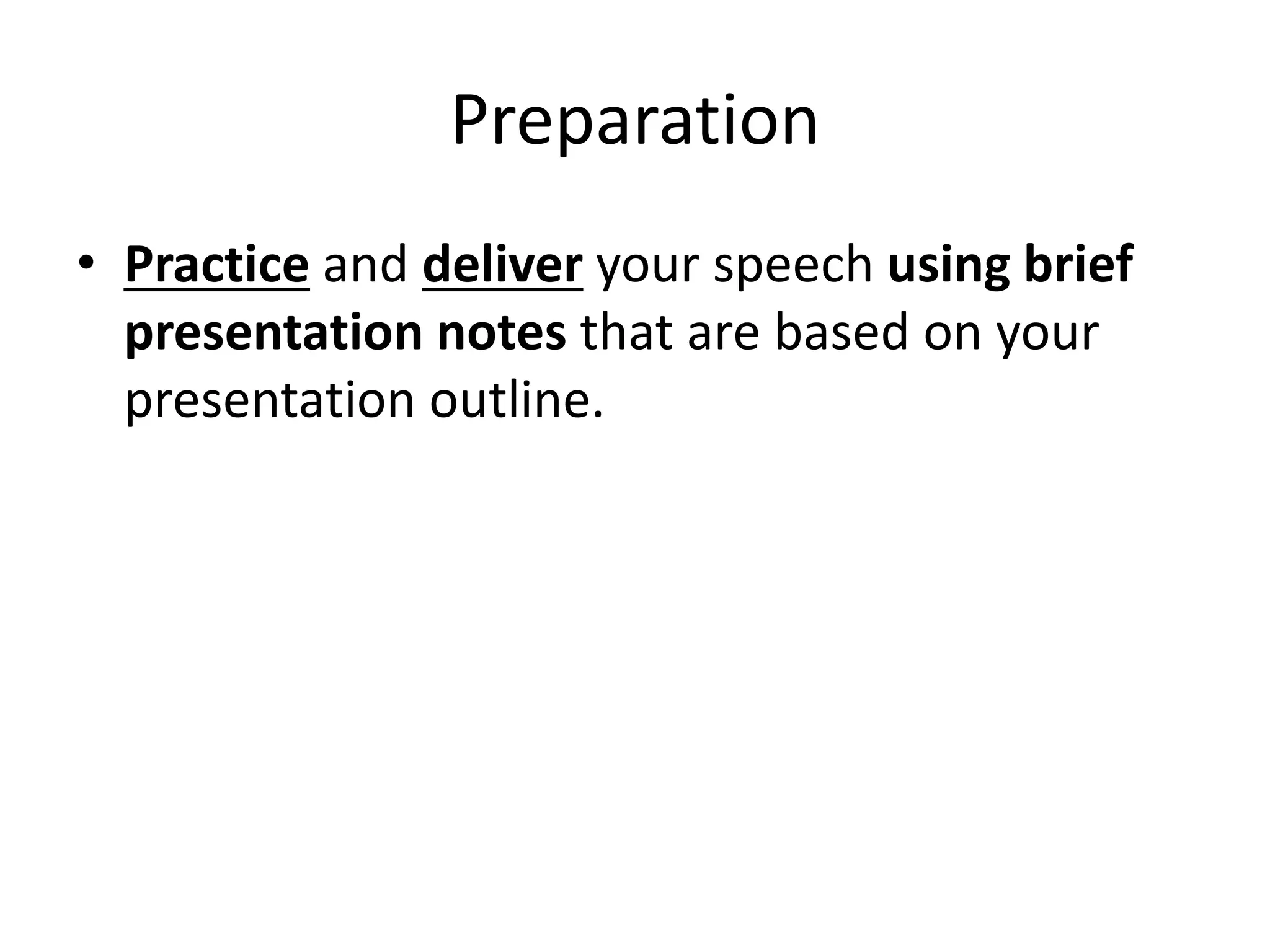 Preparation

• Practice and deliver your speech using brief presentation notes that are based on your presentation outline.